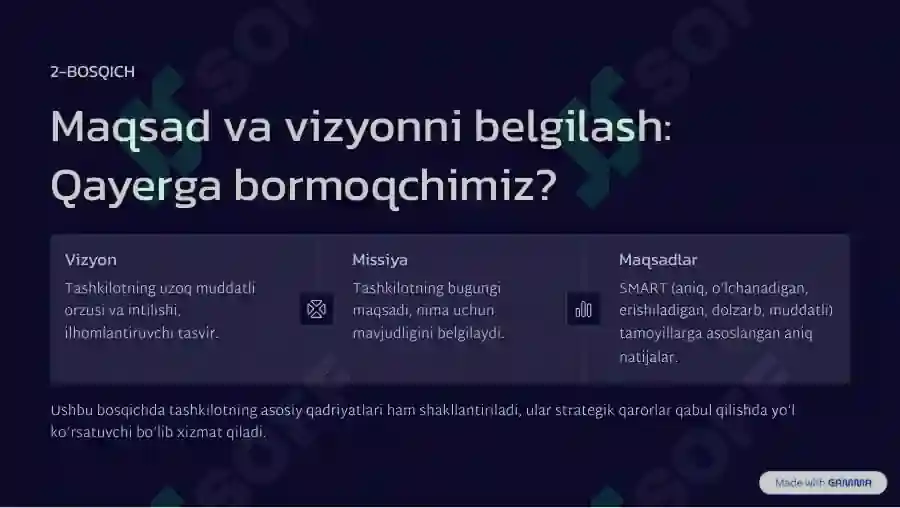 2-BOSQICH

Maqsad va vizyonni belgilash: Qayerga bormoqchimiz?

Vizyon

Tashkilotning uzoq muddatli orzusi va intilishi, ilhomlantiruvchi tasvir.

Missiya

Tashkilotning bugungi maqsadi, nima uchun mavjudligini belgilaydi.

Maqsadlar

SMART (aniq, o'lchanadigan, erishiladigan, dolzarb, muddatli) tamoyillarga asoslangan aniq natijalar.

Ushbu bosqichda tashkilotning asosiy qadriyatlari ham shakllantiriladi, ular strategik qarorlar qabul qilishda yo'l ko'rsatuvchi bo'lib xizmat qiladi.

Made with GAMMA